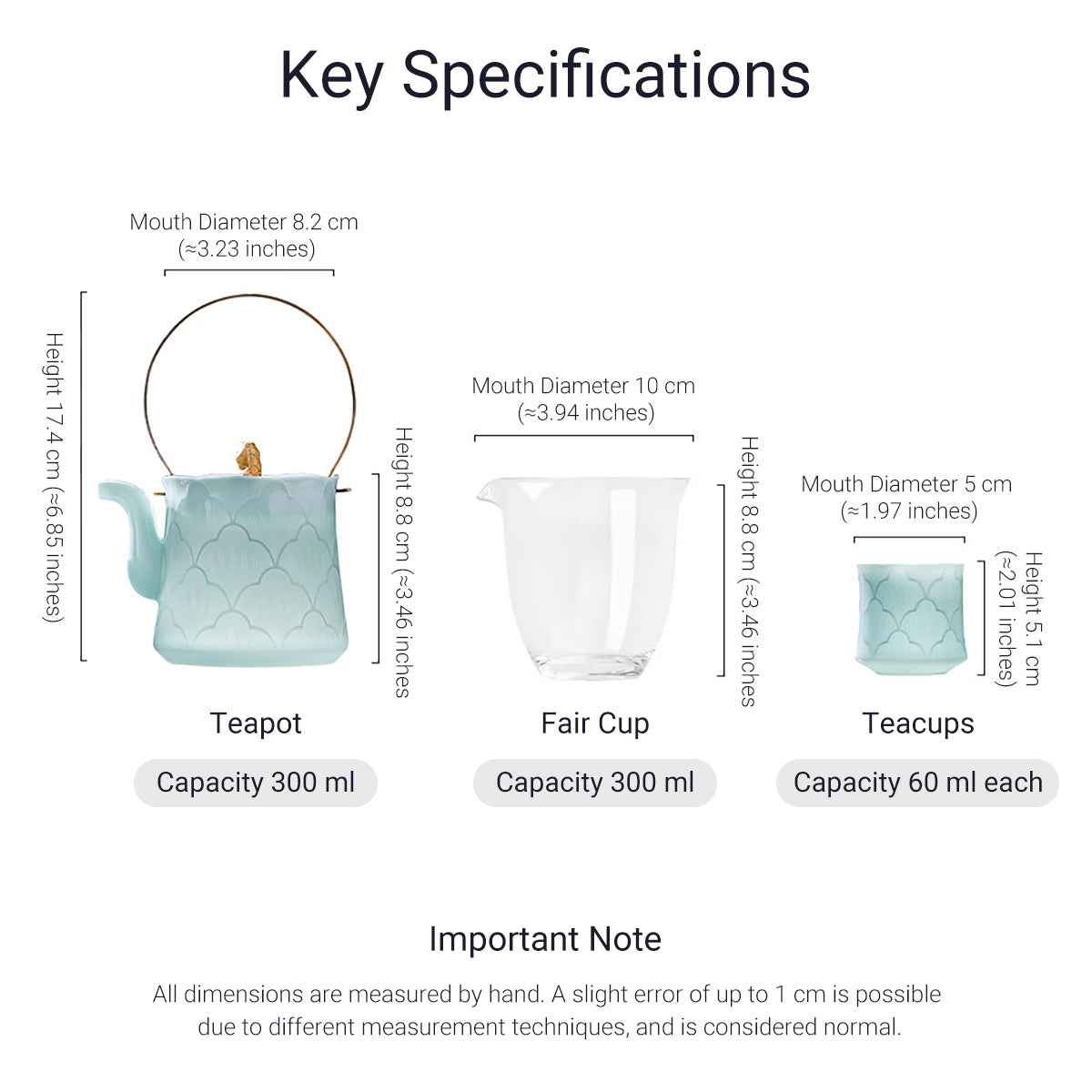 Key Specifications

Mouth Diameter 8.2 cm
(≈3.23 inches)

Height 17.4 cm (≈6.85 inches)

Height 8.8 cm (≈3.46 inches

Teapot

Capacity 300 ml

Mouth Diameter 10 cm
(≈3.94 inches)

Height 8.8 cm (≈3.46 inches

Fair Cup

Capacity 300 ml

Mouth Diameter 5 cm
(≈1.97 inches)

Height 5.1 cm
(≈2.01 inches)

Teacups

Capacity 60 ml each

Important Note

All dimensions are measured by hand. A slight error of up to 1 cm is possible due to different measurement techniques, and is considered normal.